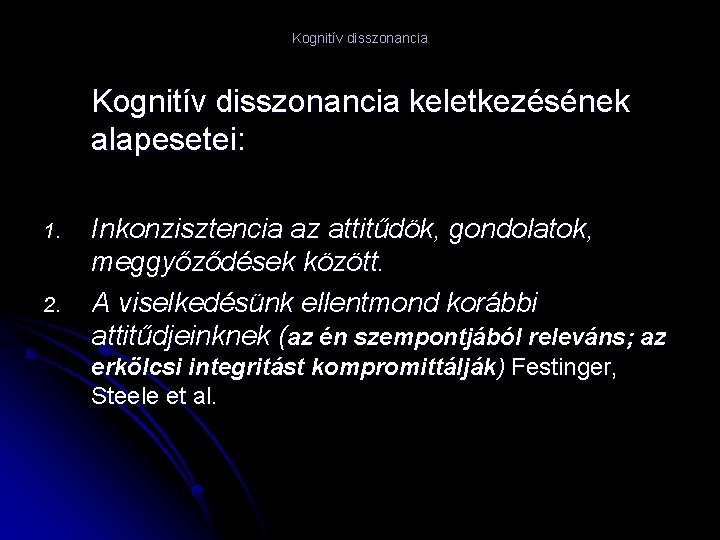 Kognitív disszonancia

Kognitív disszonancia keletkezésének alapesetei:

1. Inkonzisztencia az attitűdök, gondolatok, meggyőződések között.
2. A viselkedésünk ellentmond korábbi attitűdjeinknek (az én szempontjából releváns; az erkölcsi integritást kompromittálják) Festinger, Steele et al.